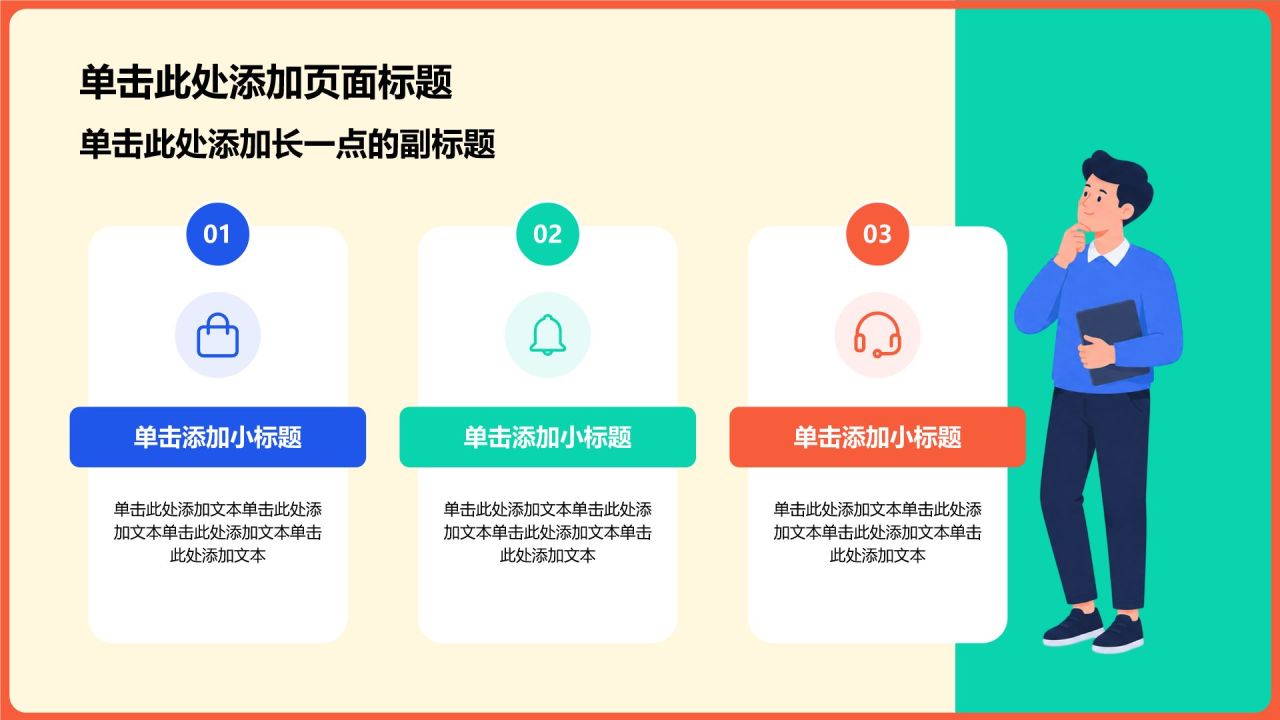 单击此处添加页面标题

单击此处添加长一点的副标题

01

单击添加小标题

单击此处添加文本单击此处添加文本单击此处添加文本单击此处添加文本

02

单击添加小标题

单击此处添加文本单击此处添加文本单击此处添加文本单击此处添加文本

03

单击添加小标题

单击此处添加文本单击此处添加文本单击此处添加文本单击此处添加文本